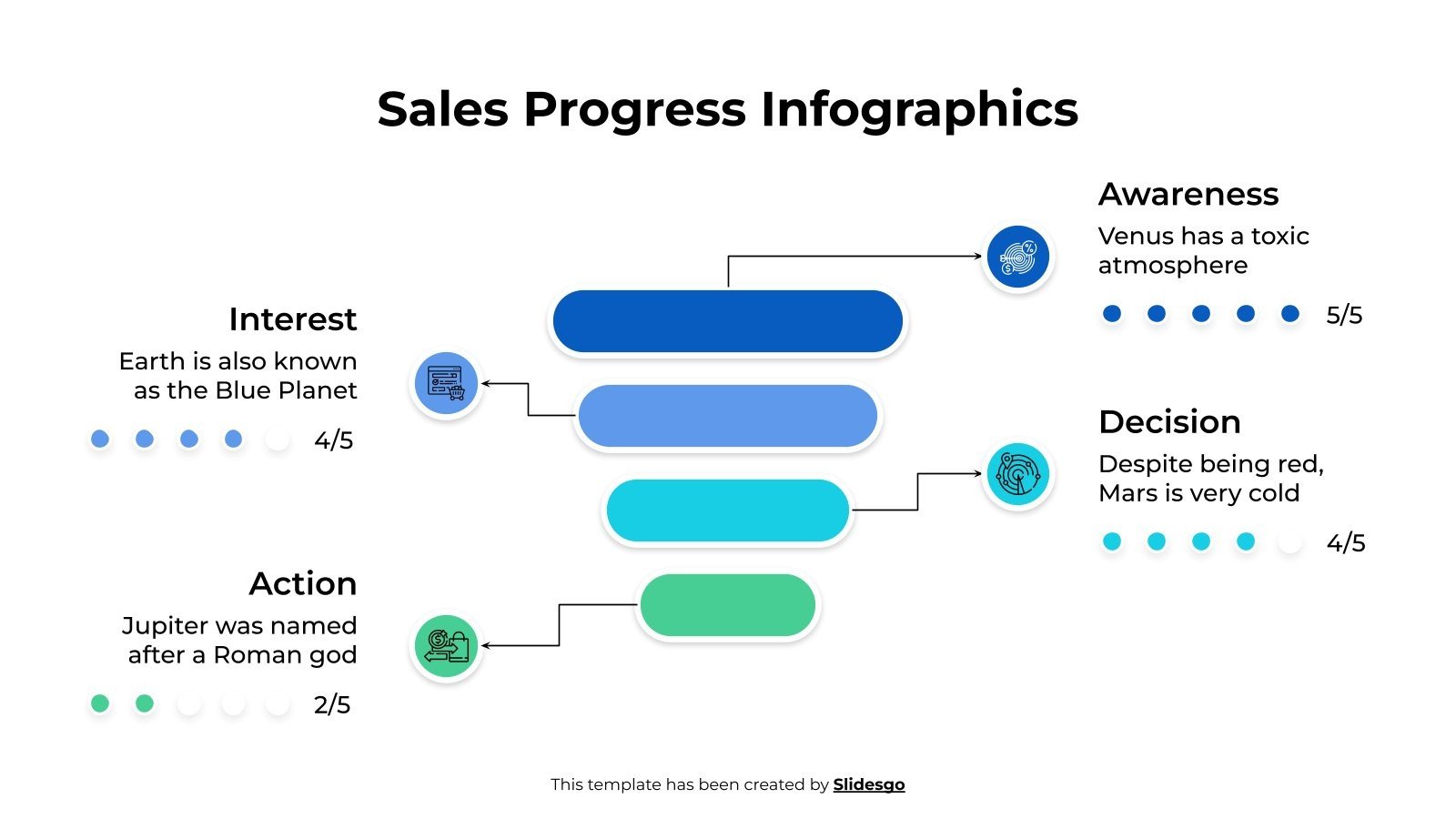 Sales Progress Infographics

Awareness

Venus has a toxic atmosphere

5/5

Interest

Earth is also known as the Blue Planet

4/5

Decision

Despite being red, Mars is very cold

4/5

Action

Jupiter was named after a Roman god

2/5

This template has been created by Slidesgo